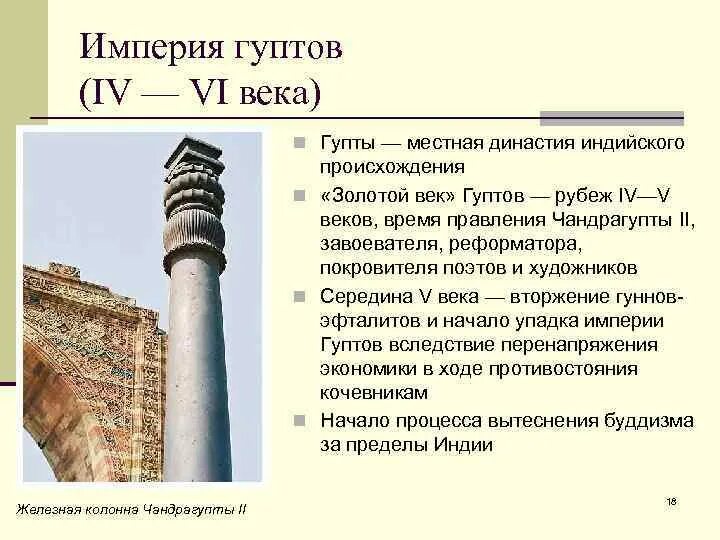 Империя гуптов
(IV — VI века)

Гупты — местная династия индийского происхождения

«Золотой век» Гуптов — рубеж IV—V веков, время правления Чандрагупты II, завоевателя, реформатора, покровителя поэтов и художников

Середина V века — вторжение гуннов-эфталитов и начало упадка империи Гуптов вследствие перенапряжения экономики в ходе противостояния кочевникам

Начало процесса вытеснения буддизма за пределы Индии

Железная колонна Чандрагупты II

18